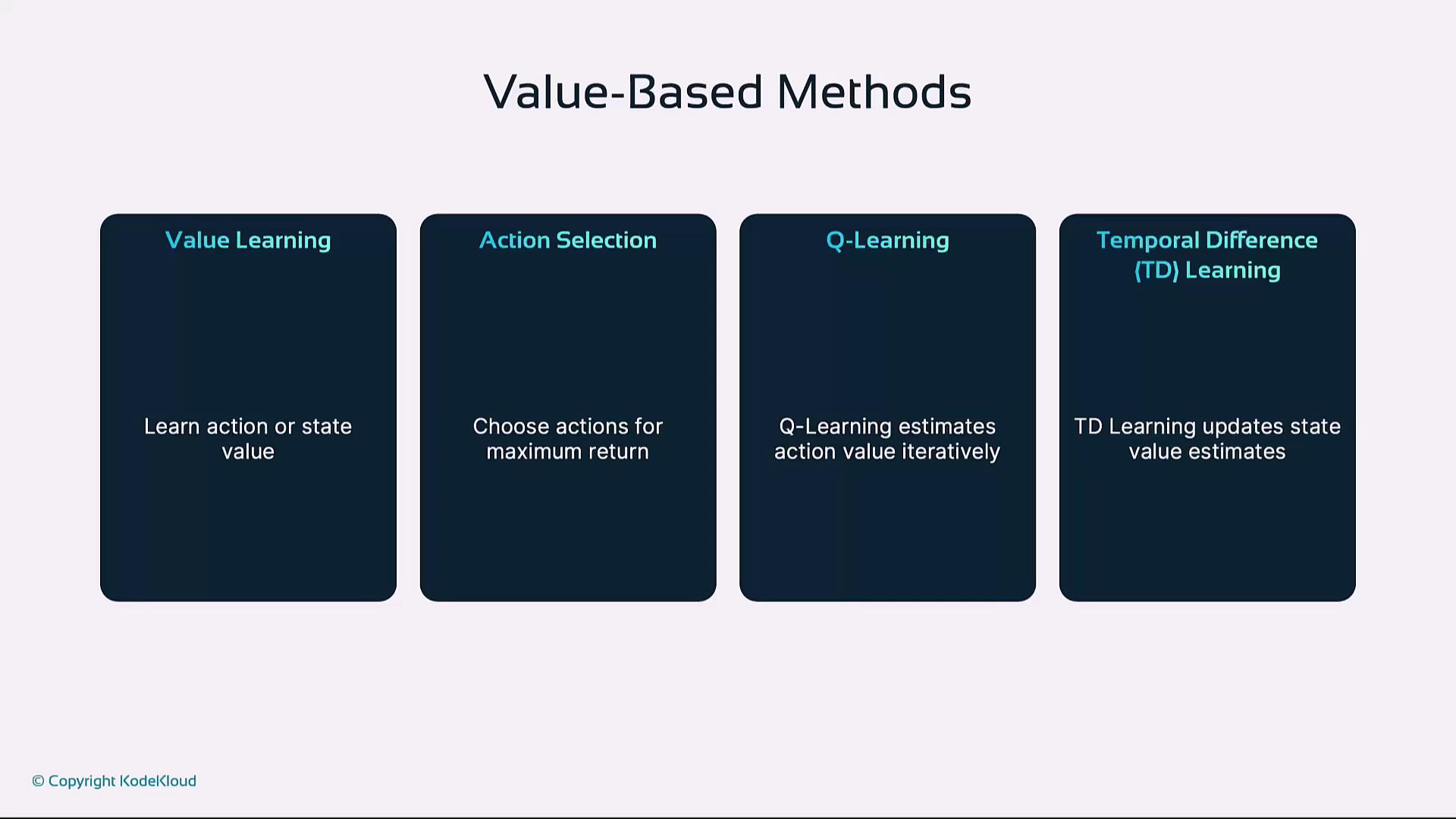 Value-Based Methods

Value Learning

Learn action or state value

Action Selection

Choose actions for maximum return

Q-Learning

Q-Learning estimates action value iteratively

Temporal Difference (TD) Learning

TD Learning updates state value estimates

© Copyright KodeKloud